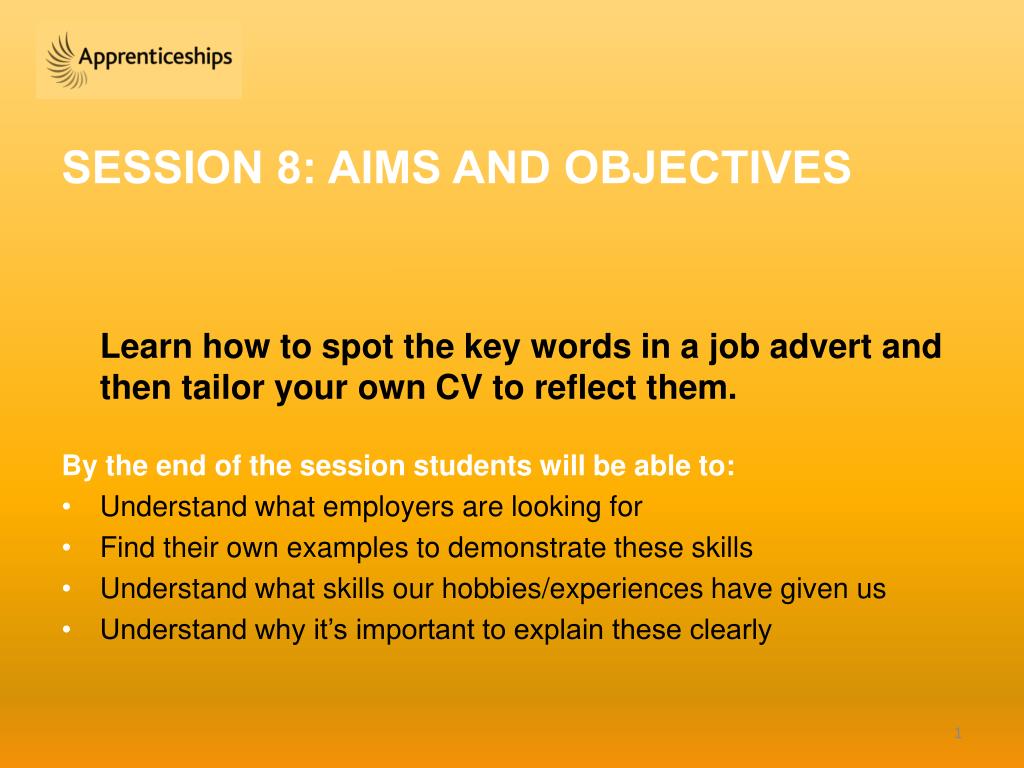 Apprenticeships

SESSION 8: AIMS AND OBJECTIVES

Learn how to spot the key words in a job advert and then tailor your own CV to reflect them.

By the end of the session students will be able to:
• Understand what employers are looking for
• Find their own examples to demonstrate these skills
• Understand what skills our hobbies/experiences have given us
• Understand why it’s important to explain these clearly

1